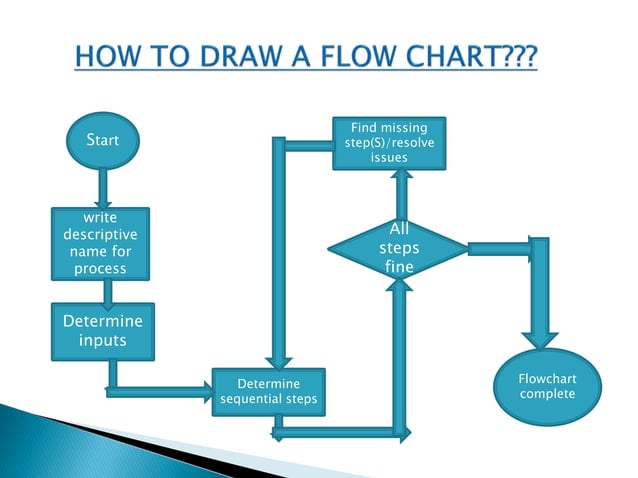 HOW TO DRAW A FLOW CHART???

Start

write descriptive name for process

Determine inputs

Determine sequential steps

All steps fine

Find missing step(S)/resolve issues

Flowchart complete